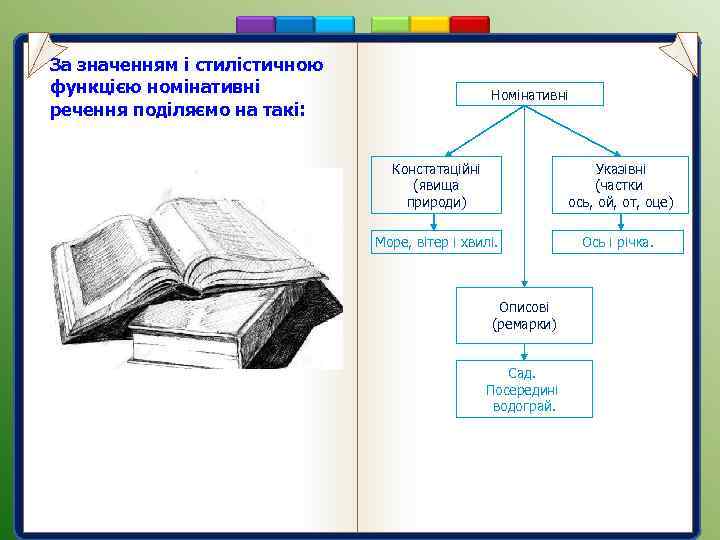 За значенням і стилістичною функцією номінативні речення поділяємо на такі:

Номінативні

Констатаційні (явища природи)

Море, вітер і хвилі.

Указівні (частки ось, ой, от, оце)

Ось і річка.

Описові (ремарки)

Сад. Посередині водограй.